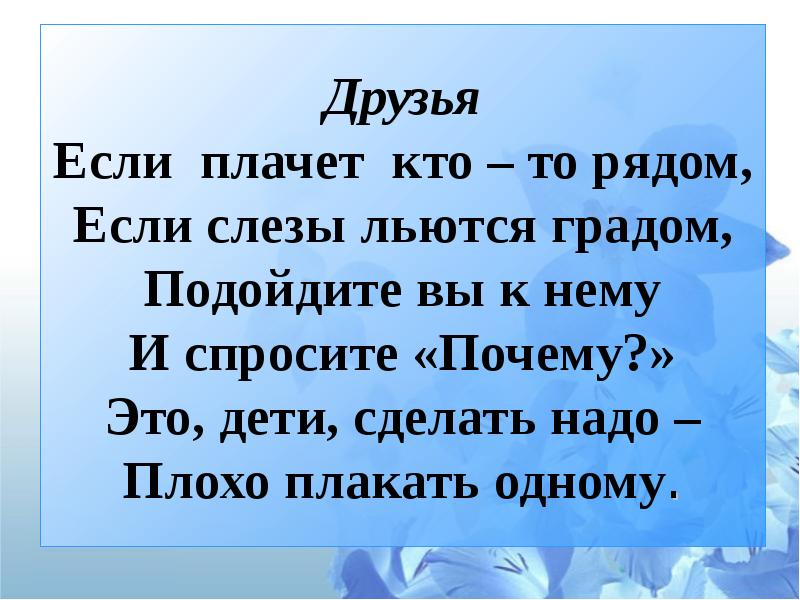 Друзья
Если плачет кто – то рядом,
Если слезы льются градом,
Подойдите вы к нему
И спросите «Почему?»
Это, дети, сделать надо –
Плохо плакать одному.